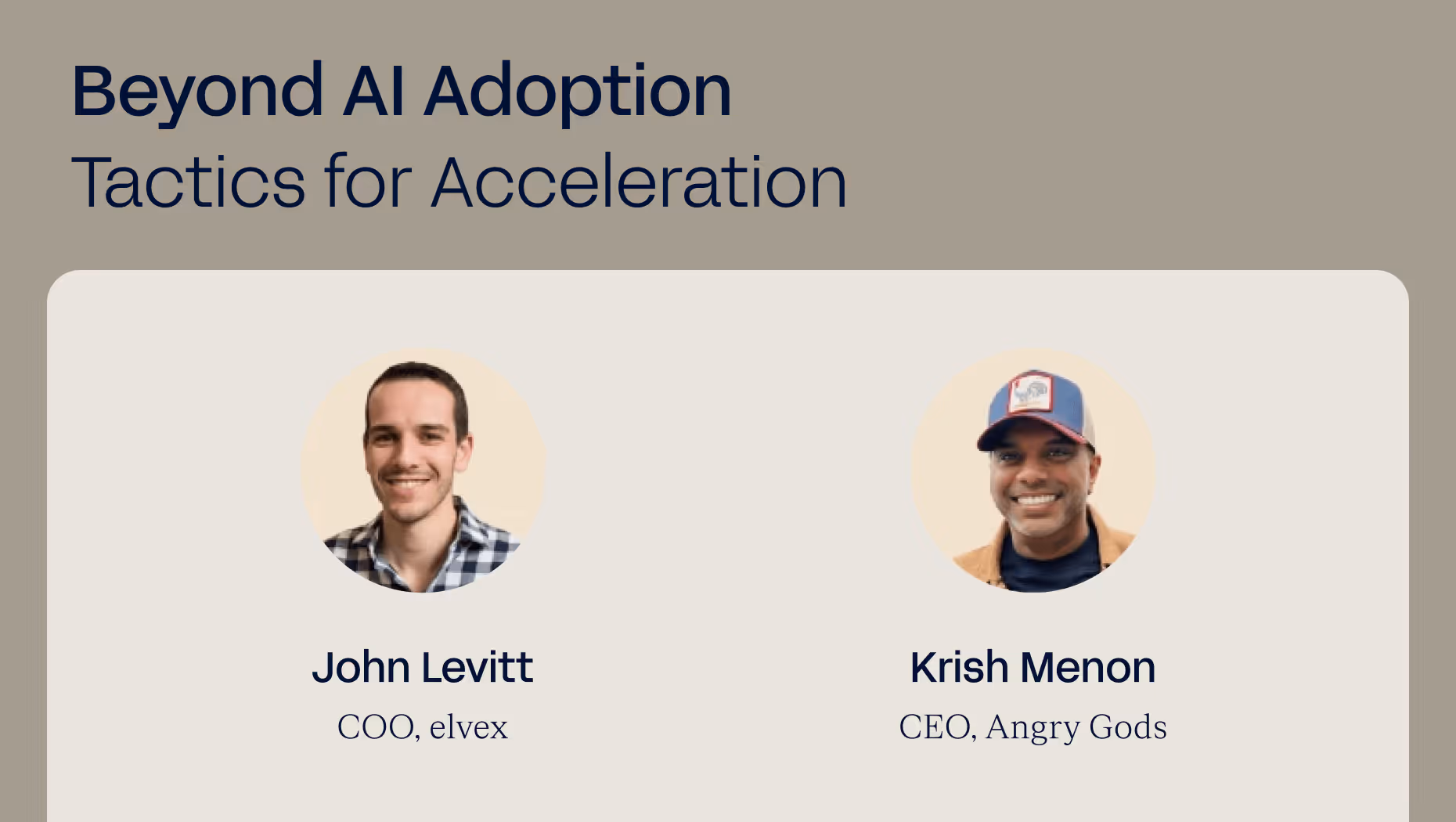 Beyond AI Adoption
Tactics for Acceleration

John Levitt
COO, elvex

Krish Menon
CEO, Angry Gods